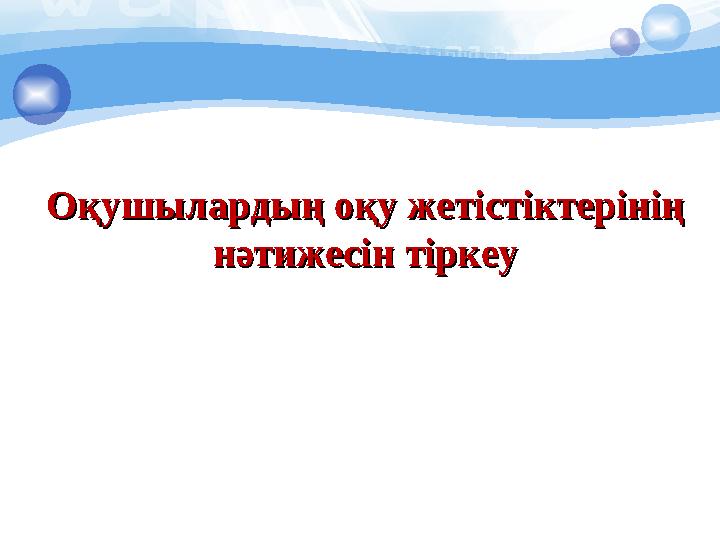 Оқушылардың оқу жетістіктерінің нәтижесін тіркеу